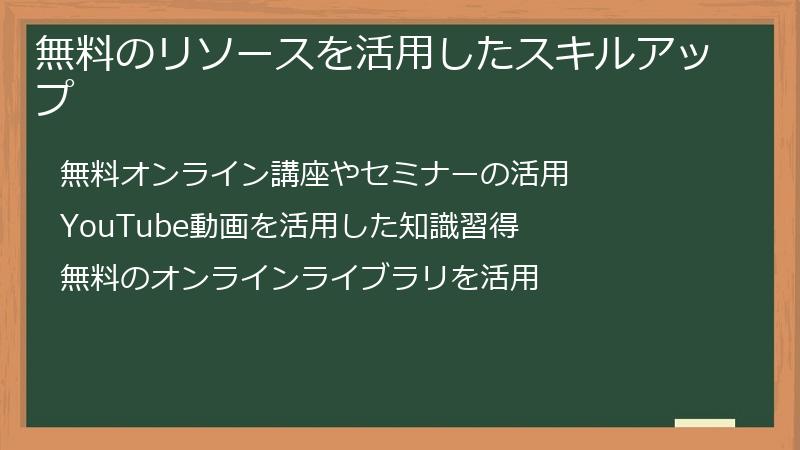 無料のリソースを活用したスキルアップ

無料オンライン講座やセミナーの活用

YouTube動画を活用した知識習得

無料のオンラインライブラリを活用